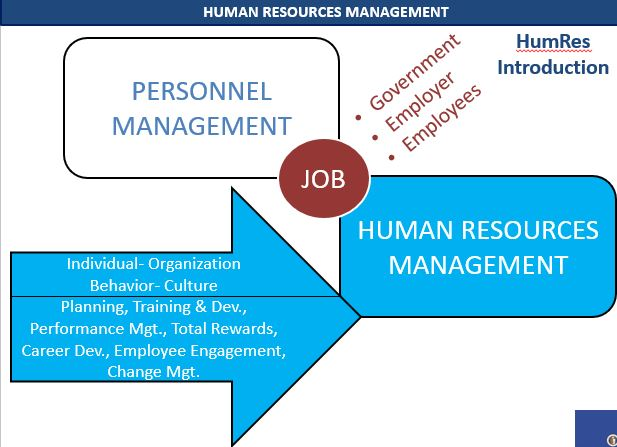 HUMAN RESOURCES MANAGEMENT

HumRes Introduction

PERSONNEL MANAGEMENT

• Government
• Employer
• Employees

JOB

HUMAN RESOURCES MANAGEMENT

Individual- Organization Behavior- Culture

Planning, Training & Dev., Performance Mgt., Total Rewards, Career Dev., Employee Engagement, Change Mgt.